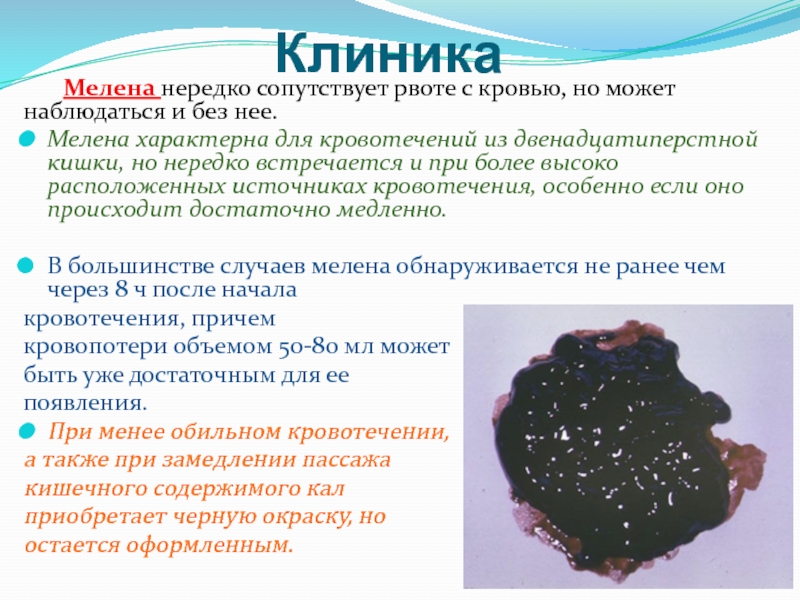 Клиника

Мелена нередко сопутствует рвоте с кровью, но может наблюдаться и без нее.

Мелена характерна для кровотечений из двенадцатиперстной кишки, но нередко встречается и при более высоко расположенных источниках кровотечения, особенно если оно происходит достаточно медленно.

В большинстве случаев мелена обнаруживается не ранее чем через 8 ч после начала кровотечения, причем кровопотери объемом 50-80 мл может быть уже достаточным для ее появления.

При менее обильном кровотечении, а также при замедлении пассажа кишечного содержимого кал приобретает черную окраску, но остается оформленным.